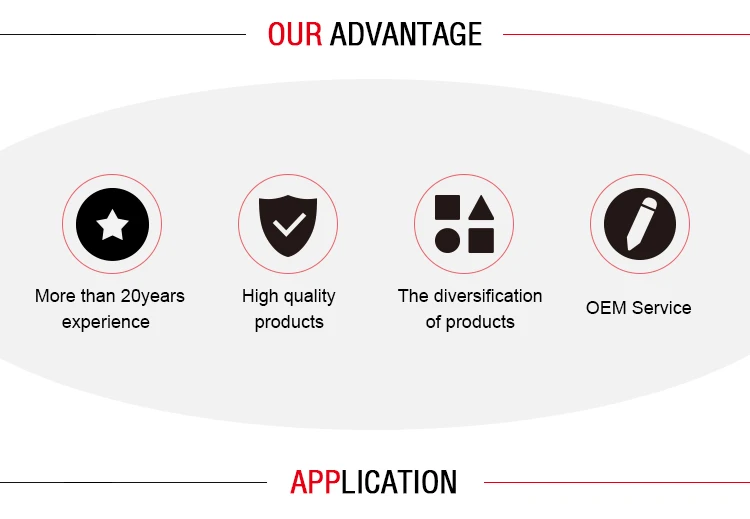 OUR ADVANTAGE

More than 20years experience

High quality products

The diversification of products

OEM Service

APPLICATION